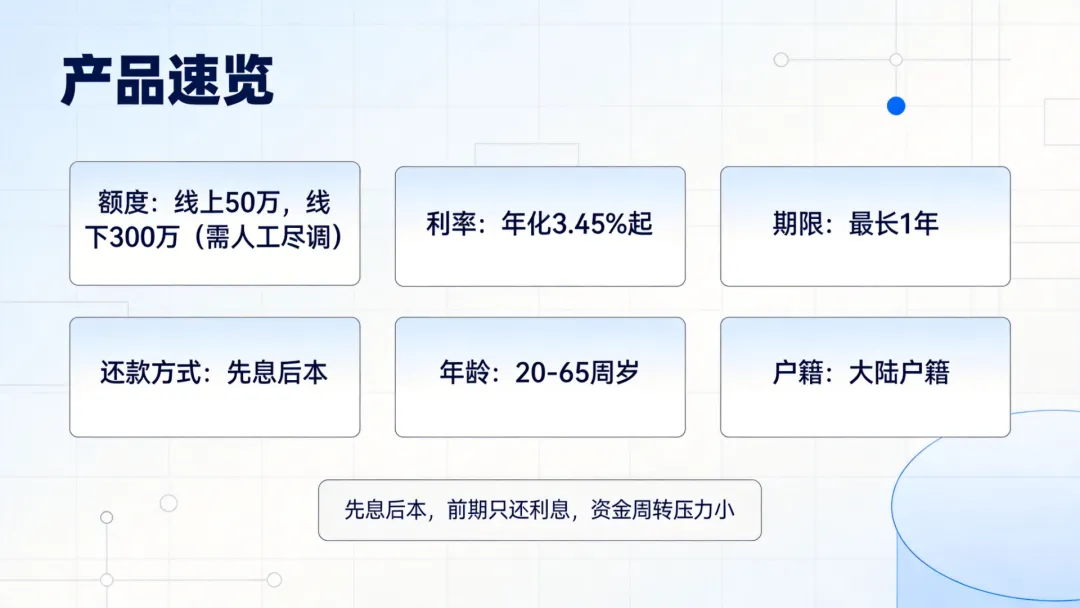 产品速览

额度：线上50万，线下300万（需人工尽调）

利率：年化3.45%起

期限：最长1年

还款方式：先息后本

年龄：20-65周岁

户籍：大陆户籍

先息后本，前期只还利息，资金周转压力小